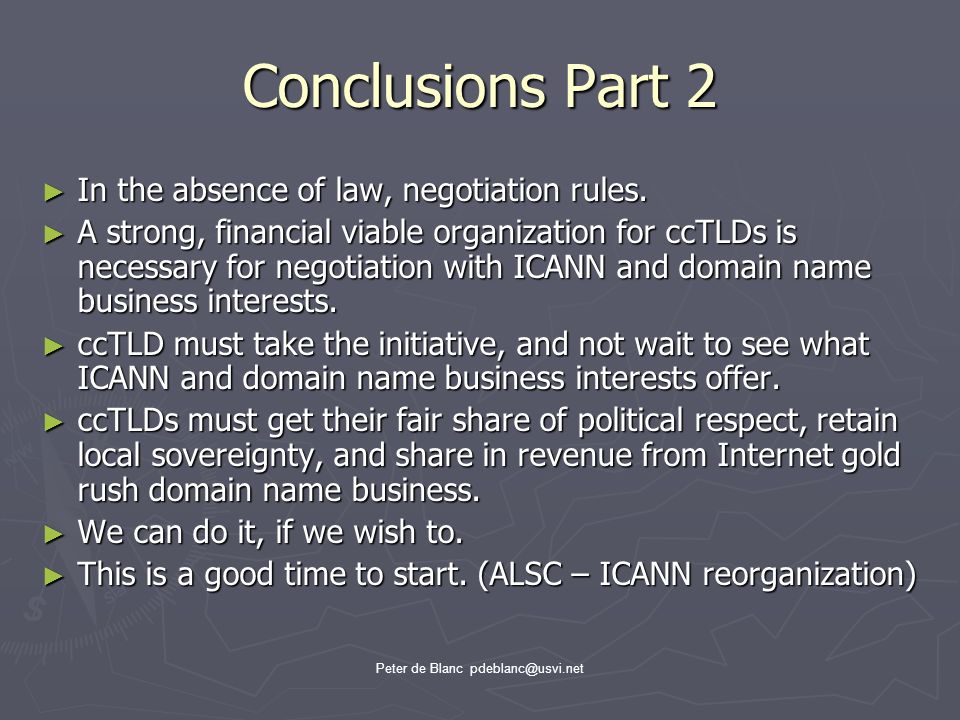 Conclusions Part 2

► In the absence of law, negotiation rules.

► A strong, financial viable organization for ccTLDs is necessary for negotiation with ICANN and domain name business interests.

► ccTLD must take the initiative, and not wait to see what ICANN and domain name business interests offer.

► ccTLDs must get their fair share of political respect, retain local sovereignty, and share in revenue from Internet gold rush domain name business.

► We can do it, if we wish to.

► This is a good time to start. (ALSC – ICANN reorganization)

Peter de Blanc pdeblanc@usvi.net